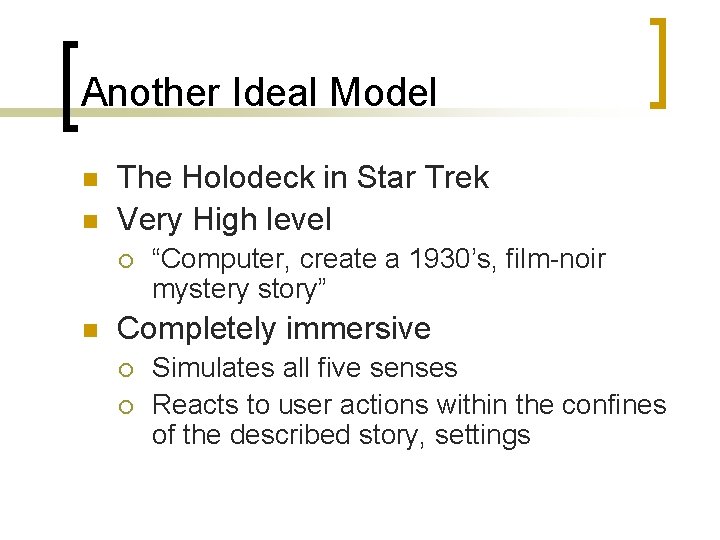 Another Ideal Model

The Holodeck in Star Trek

Very High level

“Computer, create a 1930’s, film-noir mystery story”

Completely immersive

Simulates all five senses

Reacts to user actions within the confines of the described story, settings